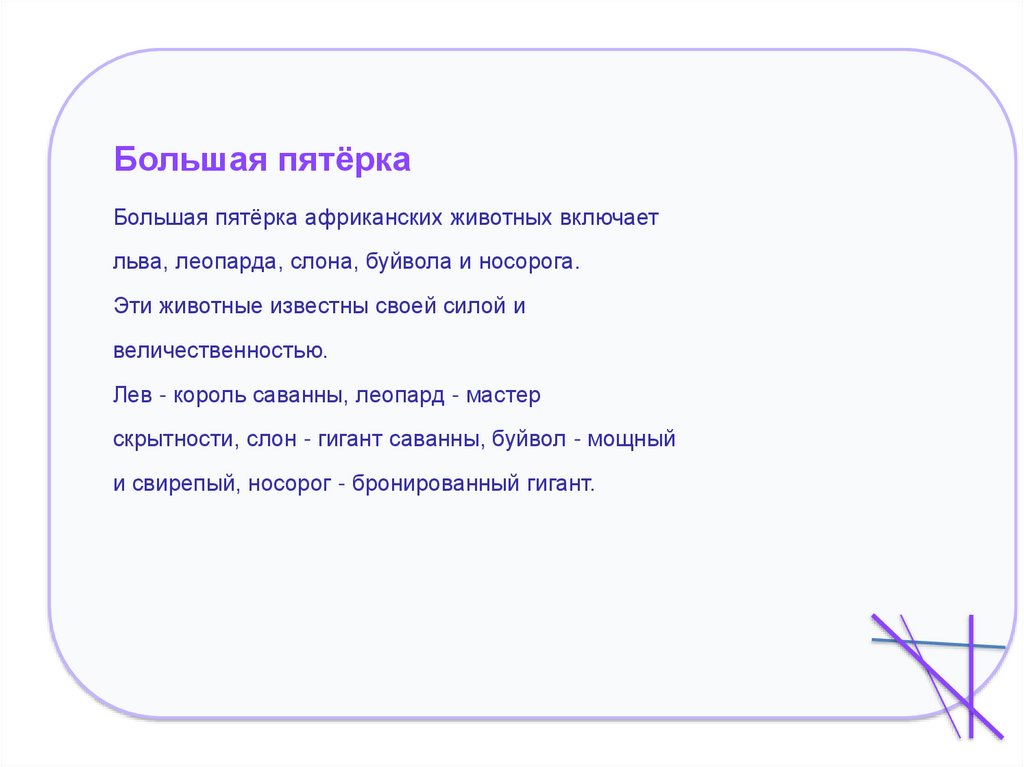 Большая пятёрка

Большая пятёрка африканских животных включает льва, леопарда, слона, буйвола и носорога.
Эти животные известны своей силой и величественностью.
Лев - король саванны, леопард - мастер скрытности, слон - гигант саванны, буйвол - мощный и свирепый, носорог - бронированный гигант.